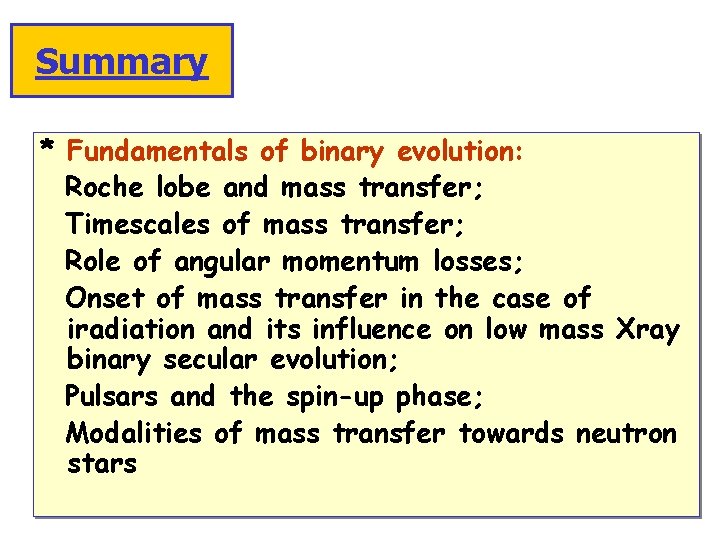 Summary

* Fundamentals of binary evolution:
Roche lobe and mass transfer;
Timescales of mass transfer;
Role of angular momentum losses;
Onset of mass transfer in the case of iradiation and its influence on low mass Xray binary secular evolution;
Pulsars and the spin-up phase;
Modalities of mass transfer towards neutron stars